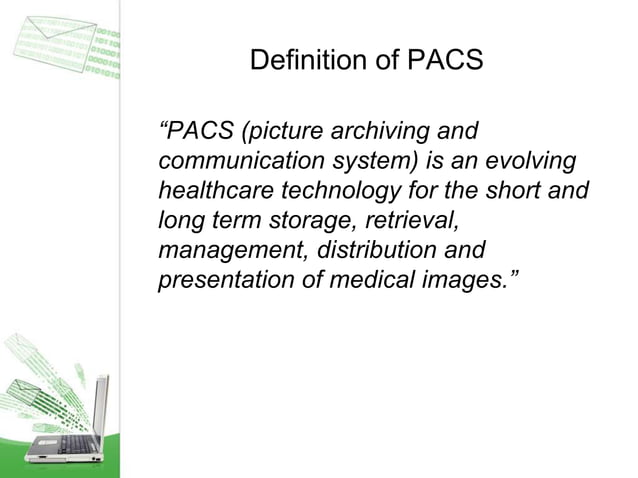 Definition of PACS

“PACS (picture archiving and communication system) is an evolving healthcare technology for the short and long term storage, retrieval, management, distribution and presentation of medical images.”